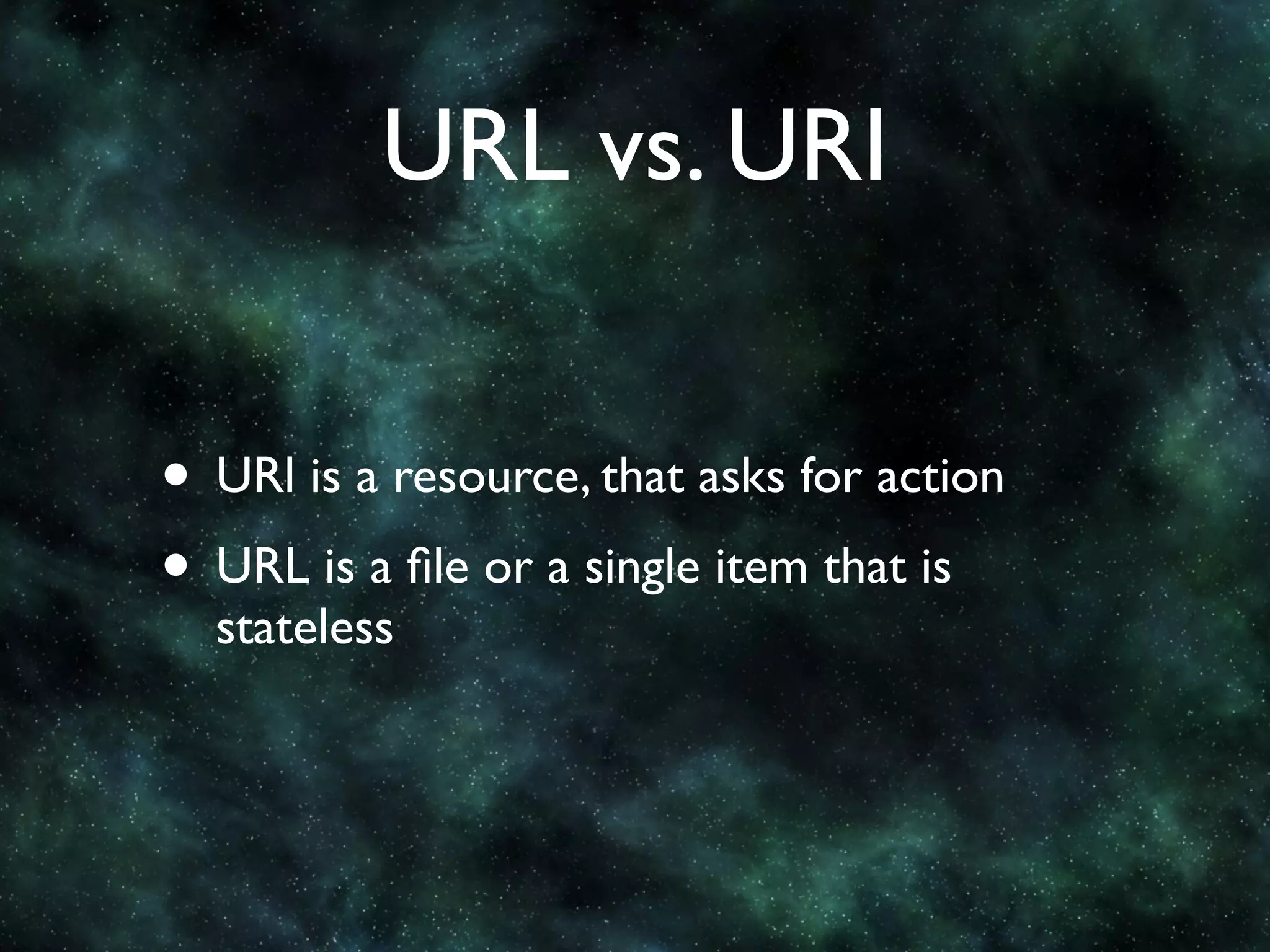 URL vs. URI

• URI is a resource, that asks for action

• URL is a file or a single item that is stateless